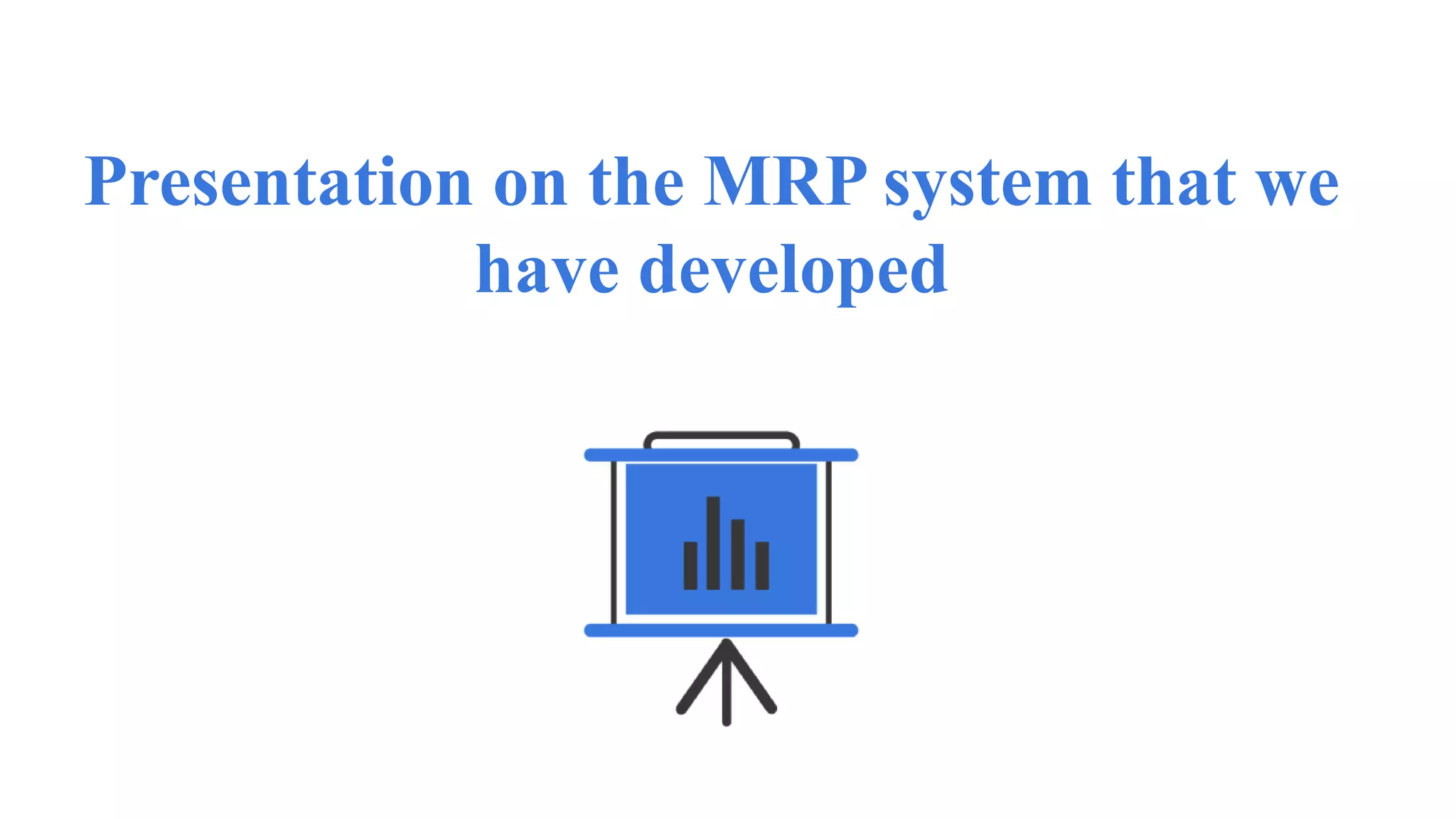 Presentation on the MRP system that we have developed